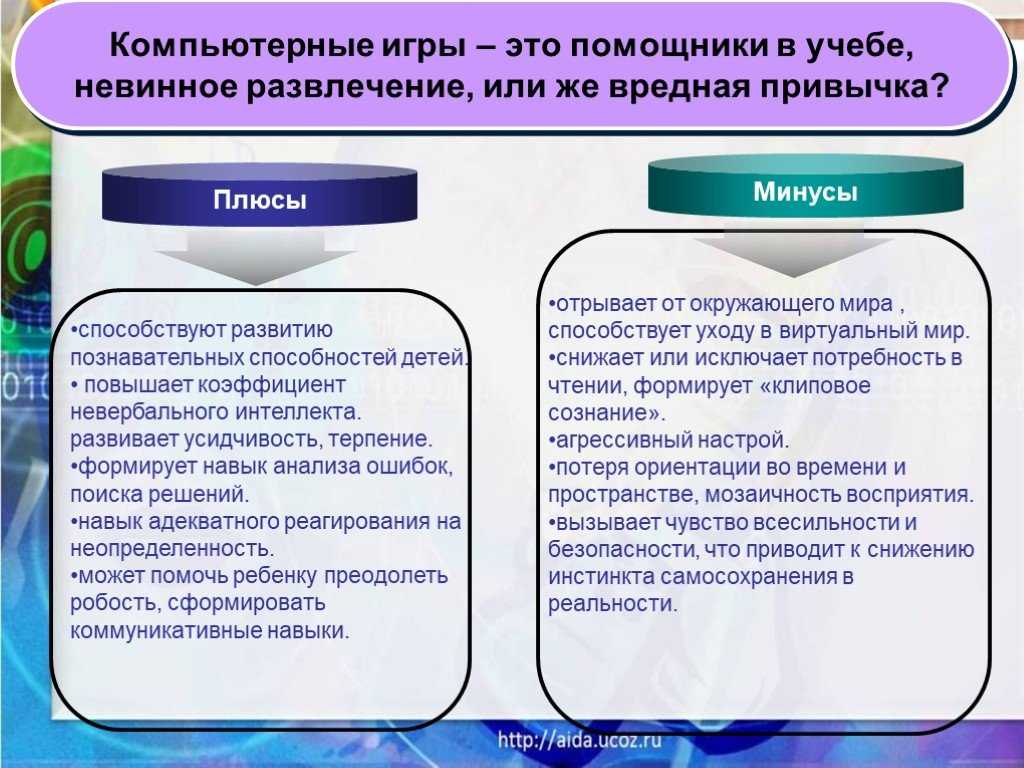 Компьютерные игры – это помощники в учебе, невинное развлечение, или же вредная привычка?

Плюсы

•способствуют развитию познавательных способностей детей.
• повышает коэффициент невербального интеллекта.
развивает усидчивость, терпение.
•формирует навык анализа ошибок, поиска решений.
•навык адекватного реагирования на неопределенность.
•может помочь ребенку преодолеть робость, сформировать коммуникативные навыки.

Минусы

•отрывает от окружающего мира , способствует уходу в виртуальный мир.
•снижает или исключает потребность в чтении, формирует «клиповое сознание».
•агрессивный настрой.
•потеря ориентации во времени и пространстве, мозаичность восприятия.
•вызывает чувство всесильности и безопасности, что приводит к снижению инстинкта самосохранения в реальности.

http://aida.ucoz.ru